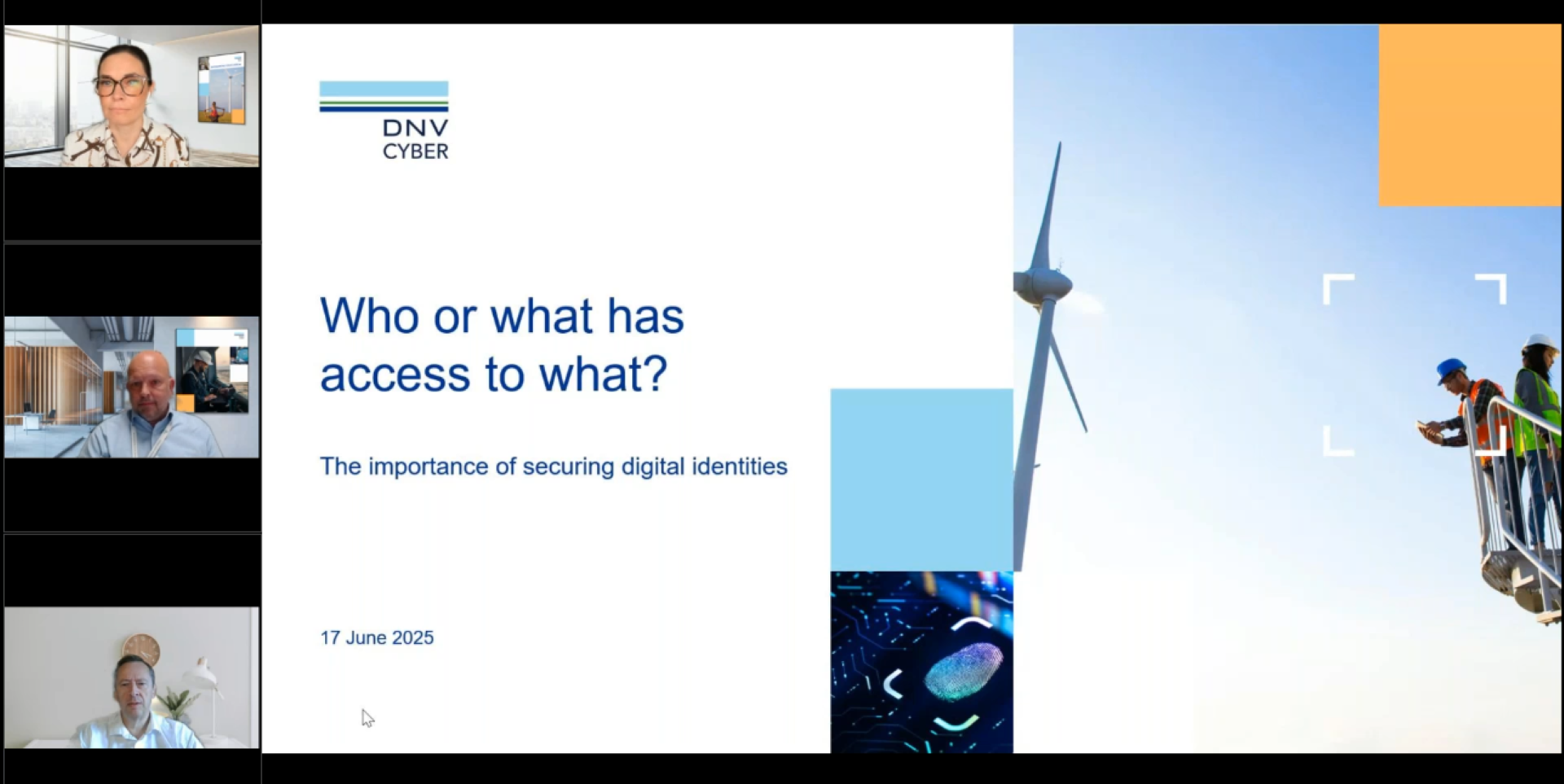 DNV
CYBER

Who or what has access to what?

The importance of securing digital identities

17 June 2025